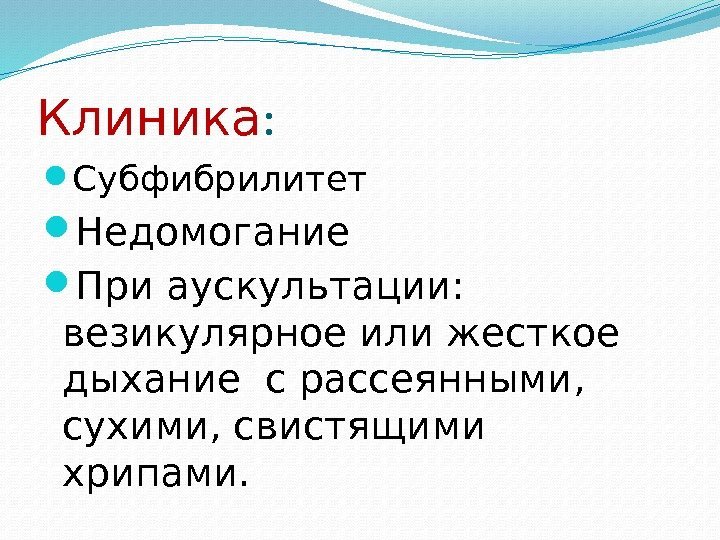 Клиника:

Субфибрилитет

Недомогание

При аускультации: везикулярное или жесткое дыхание с рассеянными, сухими, свистящими хрипами.